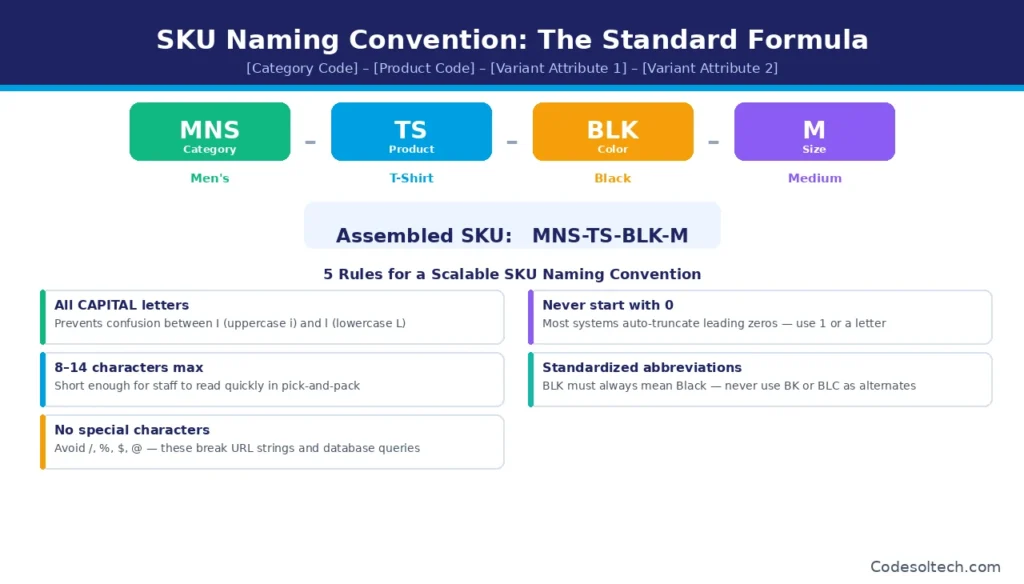 SKU Naming Convention: The Standard Formula

[Category Code] – [Product Code] – [Variant Attribute 1] – [Variant Attribute 2]

MNS
Category
Men's

–

TS
Product
T-Shirt

–

BLK
Color
Black

–

M
Size
Medium

Assembled SKU: MNS-TS-BLK-M

5 Rules for a Scalable SKU Naming Convention

All CAPITAL letters
Prevents confusion between I (uppercase i) and l (lowercase L)

8–14 characters max
Short enough for staff to read quickly in pick-and-pack

No special characters
Avoid /, %, $, @ — these break URL strings and database queries

Never start with 0
Most systems auto-truncate leading zeros — use 1 or a letter

Standardized abbreviations
BLK must always mean Black — never use BK or BLC as alternates

Codesoltech.com